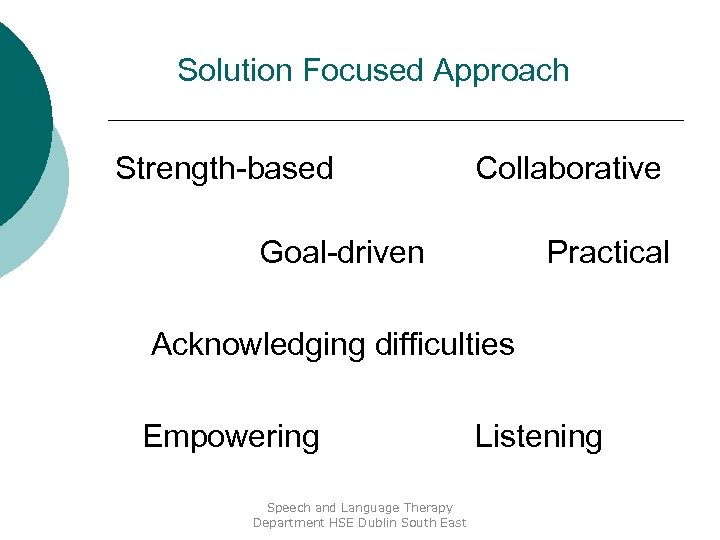 Solution Focused Approach

Strength-based

Collaborative

Goal-driven

Practical

Acknowledging difficulties

Empowering

Listening

Speech and Language Therapy Department HSE Dublin South East